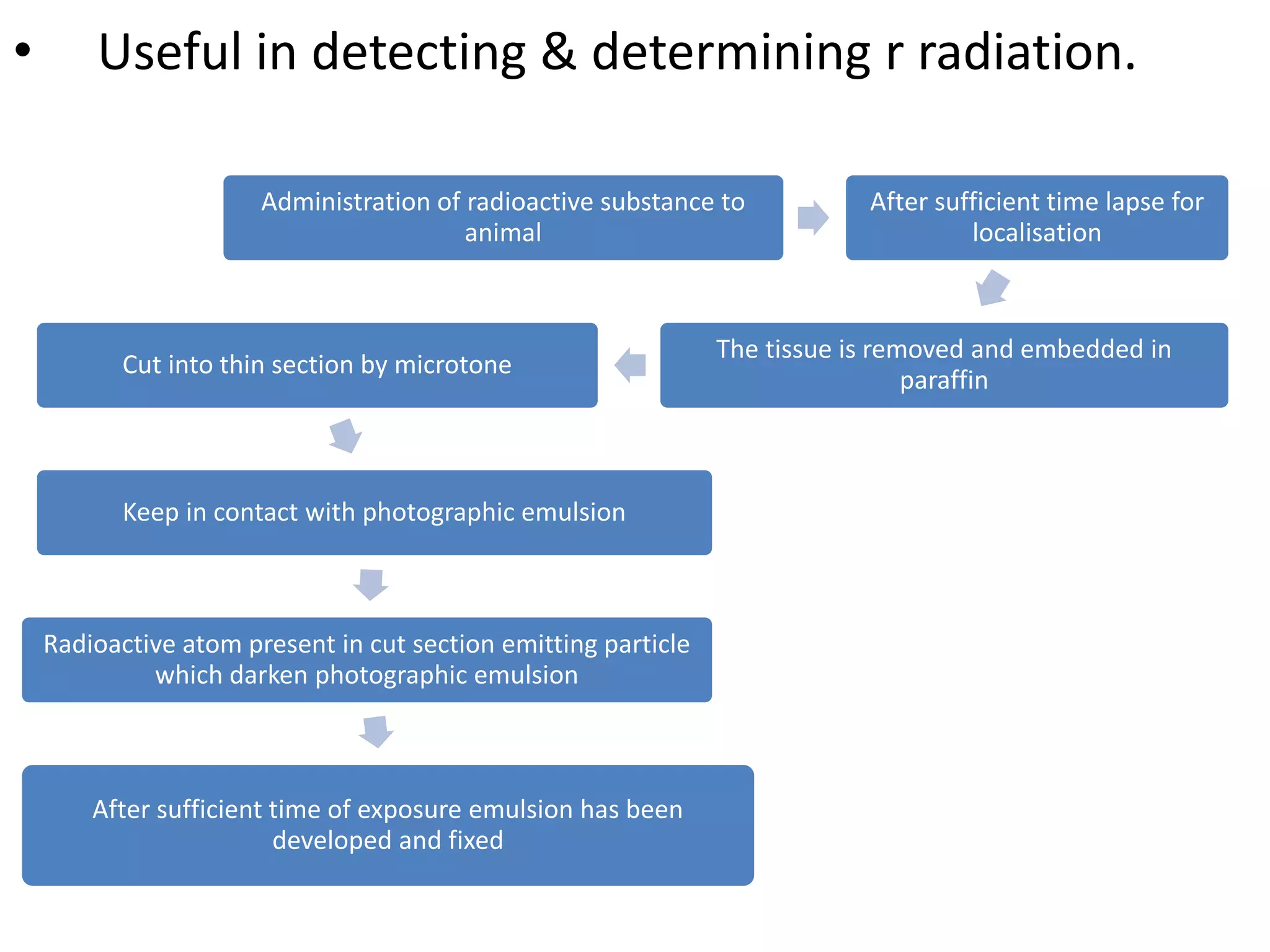 • Useful in detecting & determining r radiation.

Administration of radioactive substance to animal

After sufficient time lapse for localisation

The tissue is removed and embedded in paraffin

Cut into thin section by microtone

Keep in contact with photographic emulsion

Radioactive atom present in cut section emitting particle which darken photographic emulsion

After sufficient time of exposure emulsion has been developed and fixed